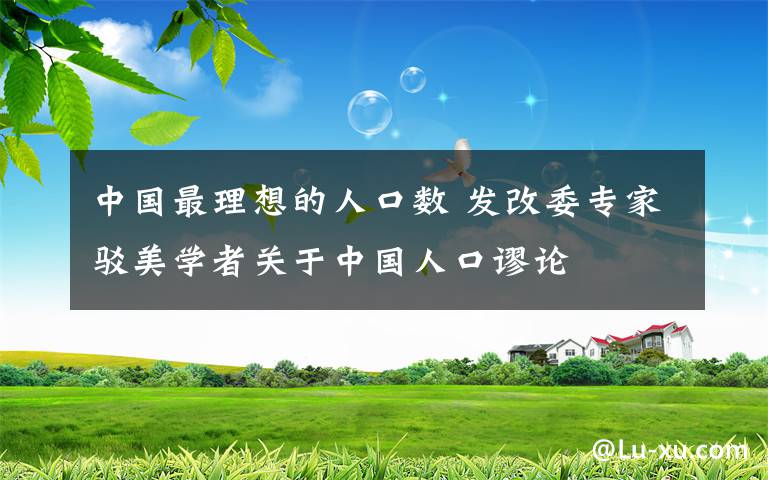 中国最理想的人口数 发改委专家驳美学者关于中国人口谬论

@Lu-xu.com